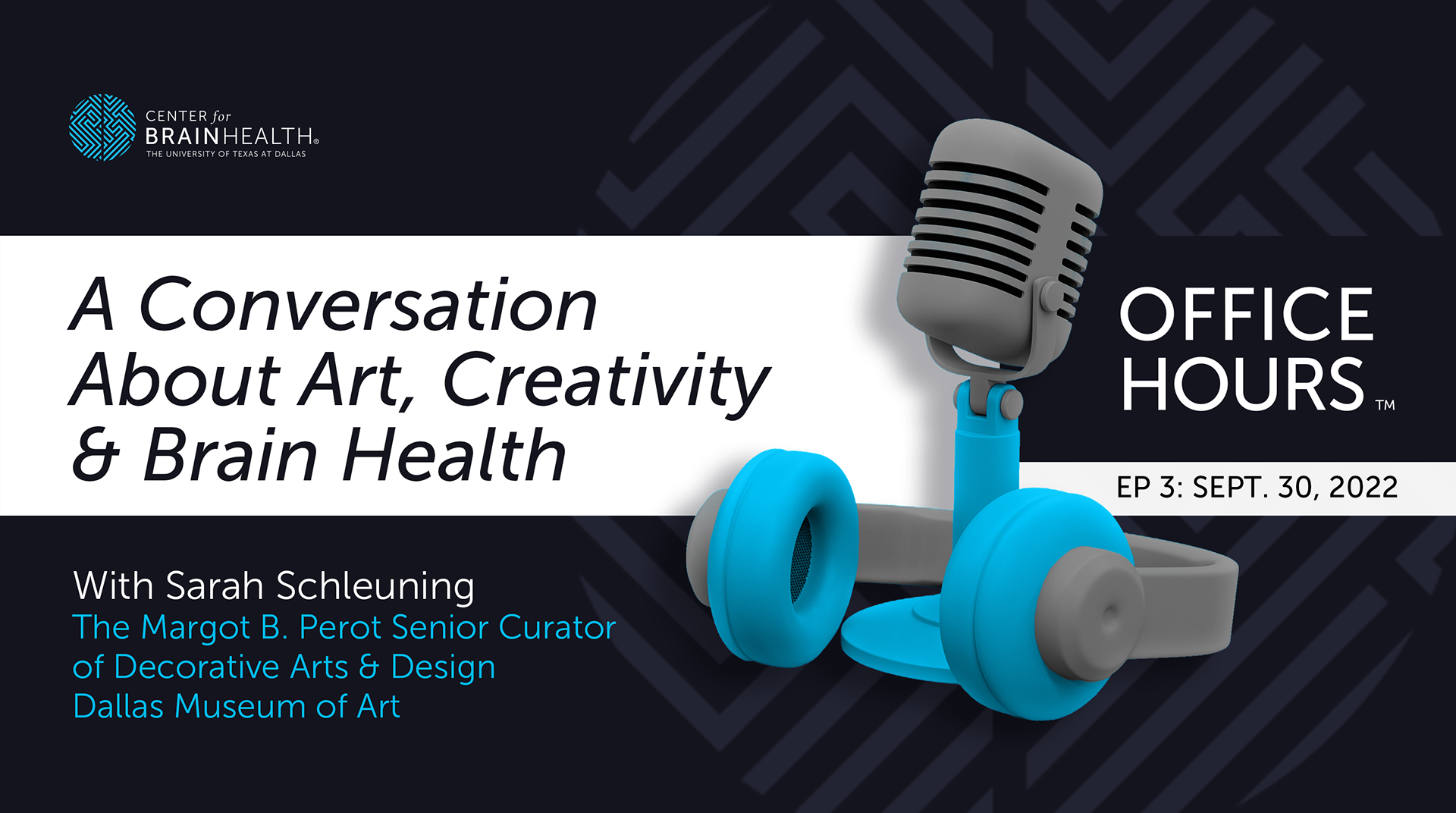 CENTER for
BRAINHEALTH®
THE UNIVERSITY OF TEXAS AT DALLAS

A Conversation About Art, Creativity & Brain Health

OFFICE HOURS™

EP 3: SEPT. 30, 2022

With Sarah Schleuning
The Margot B. Perot Senior Curator of Decorative Arts & Design
Dallas Museum of Art